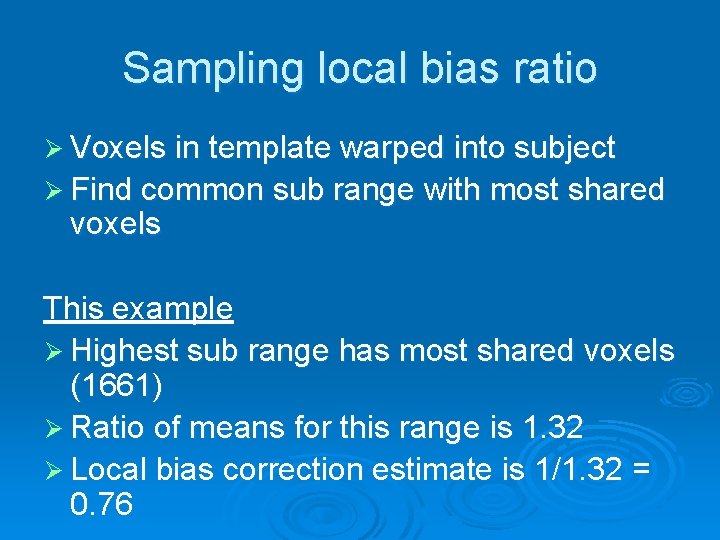 Sampling local bias ratio

➢ Voxels in template warped into subject
➢ Find common sub range with most shared voxels

This example
➢ Highest sub range has most shared voxels (1661)
➢ Ratio of means for this range is 1.32
➢ Local bias correction estimate is 1/1.32 = 0.76